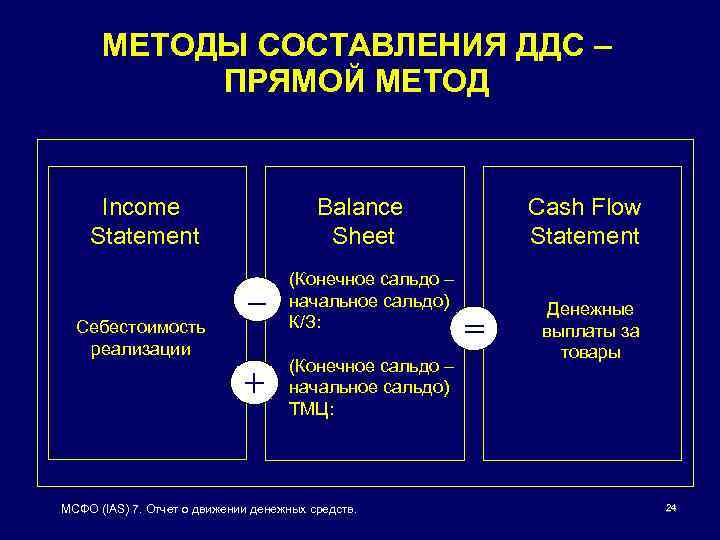 МЕТОДЫ СОСТАВЛЕНИЯ ДДС – ПРЯМОЙ МЕТОД

Income Statement

Себестоимость реализации

–

+

Balance Sheet

(Конечное сальдо – начальное сальдо) К/З:

(Конечное сальдо – начальное сальдо) ТМЦ:

=

Cash Flow Statement

Денежные выплаты за товары

МСФО (IAS) 7. Отчет о движении денежных средств.

24